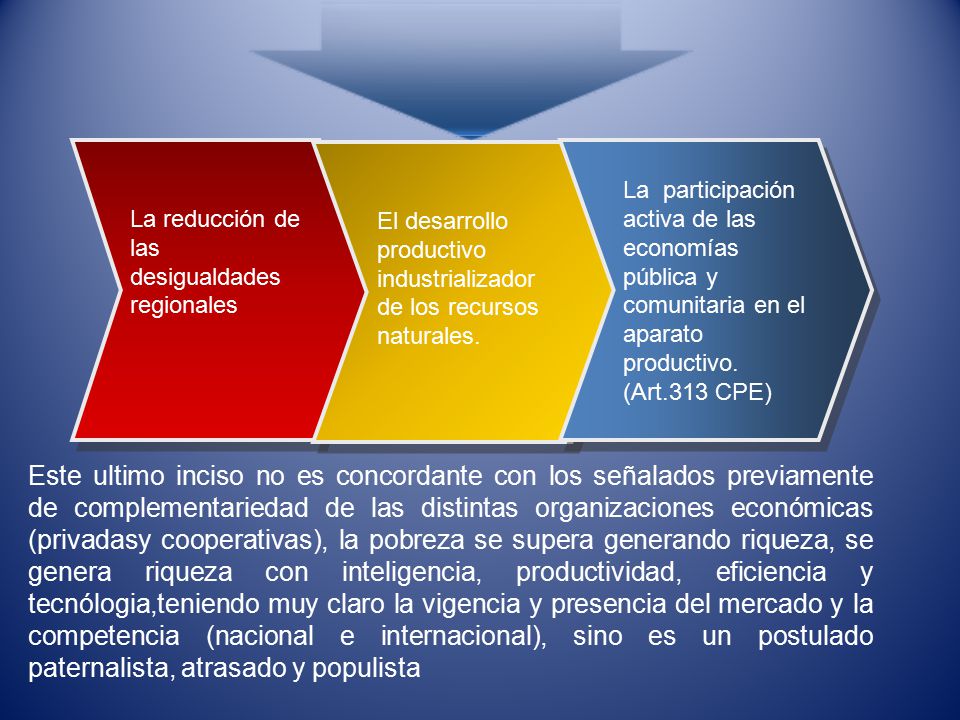 La reducción de las desigualdades regionales

El desarrollo productivo industrializador de los recursos naturales.

La participación activa de las economías pública y comunitaria en el aparato productivo. (Art.313 CPE)

Este ultimo inciso no es concordante con los señalados previamente de complementariedad de las distintas organizaciones económicas (privadasy cooperativas), la pobreza se supera generando riqueza, se genera riqueza con inteligencia, productividad, eficiencia y tecnólogia,teniendo muy claro la vigencia y presencia del mercado y la competencia (nacional e internacional), sino es un postulado paternalista, atrasado y populista